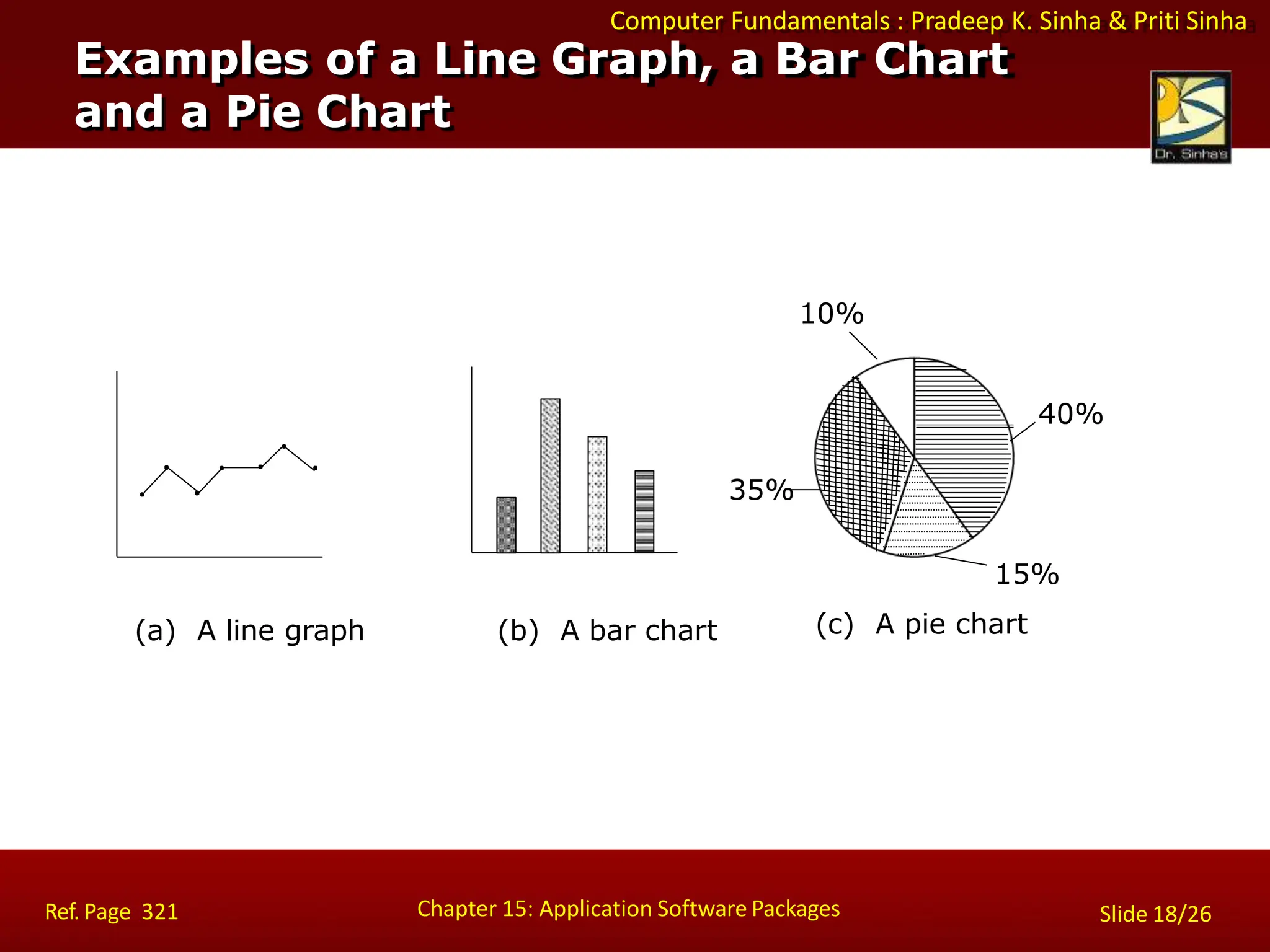 Computer Fundamentals : Pradeep K. Sinha & Priti Sinha

Examples of a Line Graph, a Bar Chart and a Pie Chart

Dr. Sinha's

10%

40%

35%

15%

(a) A line graph

(b) A bar chart

(c) A pie chart

Ref. Page 321

Chapter 15: Application Software Packages

Slide 18/26